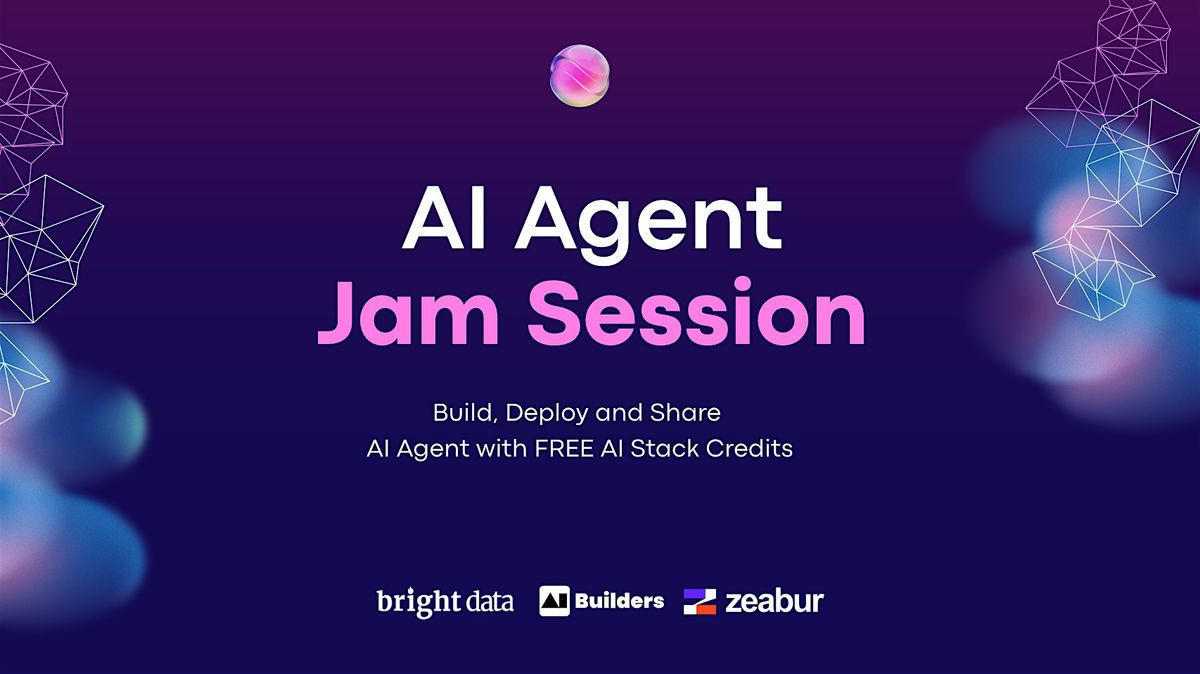 AI Agent
Jam Session

Build, Deploy and Share
AI Agent with FREE AI Stack Credits

bright data AI Builders zeabur